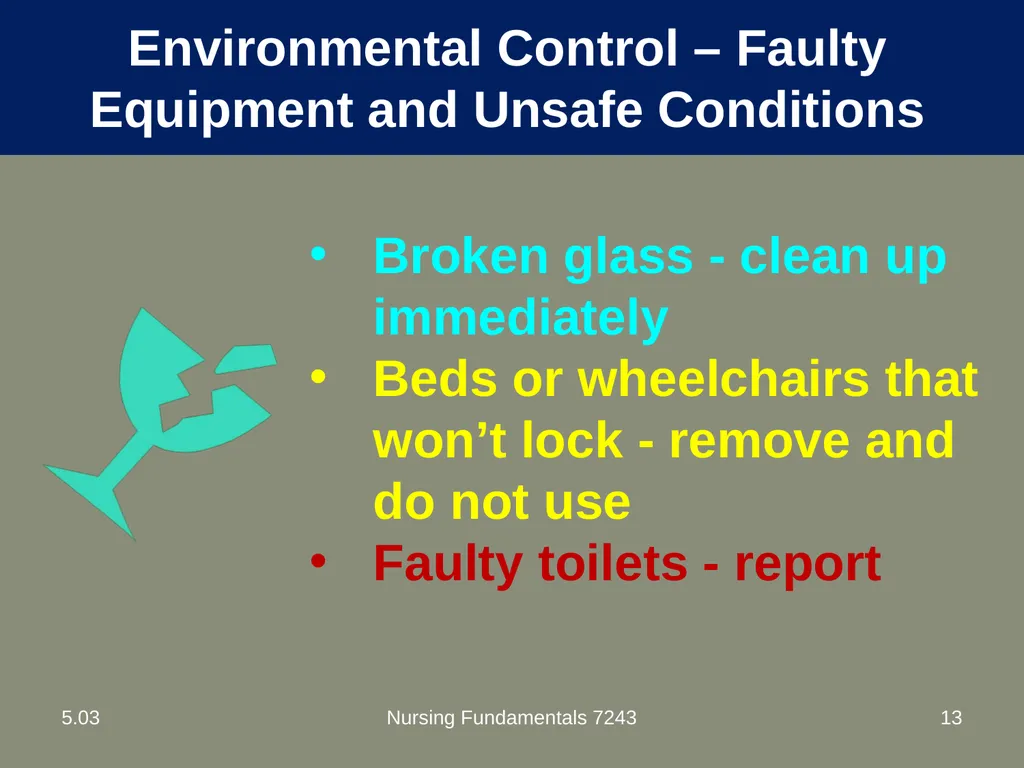 Environmental Control – Faulty Equipment and Unsafe Conditions

• Broken glass - clean up immediately
• Beds or wheelchairs that won’t lock - remove and do not use
• Faulty toilets - report

5.03
Nursing Fundamentals 7243
13